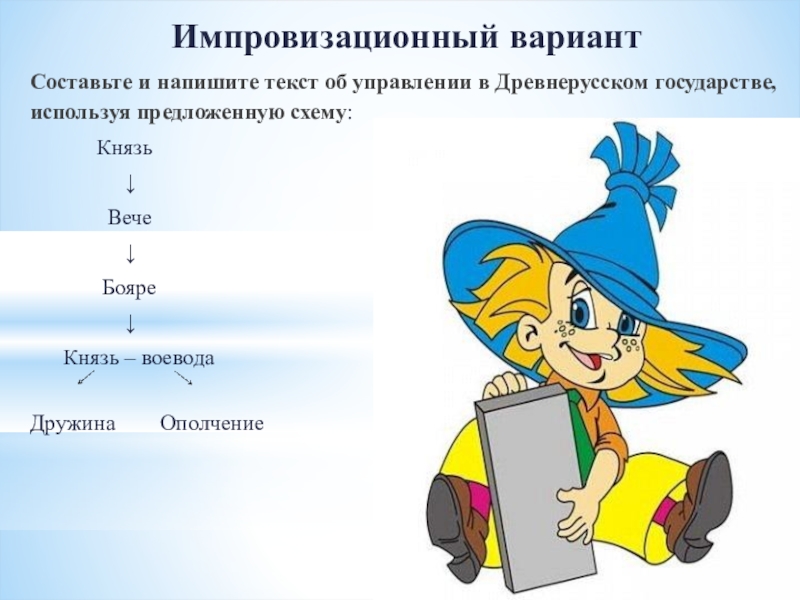 Импровизационный вариант

Составьте и напишите текст об управлении в Древнерусском государстве, используя предложенную схему:

Князь
↓
Вече
↓
Бояре
↓
Князь – воевода
↙ ↘
Дружина Ополчение